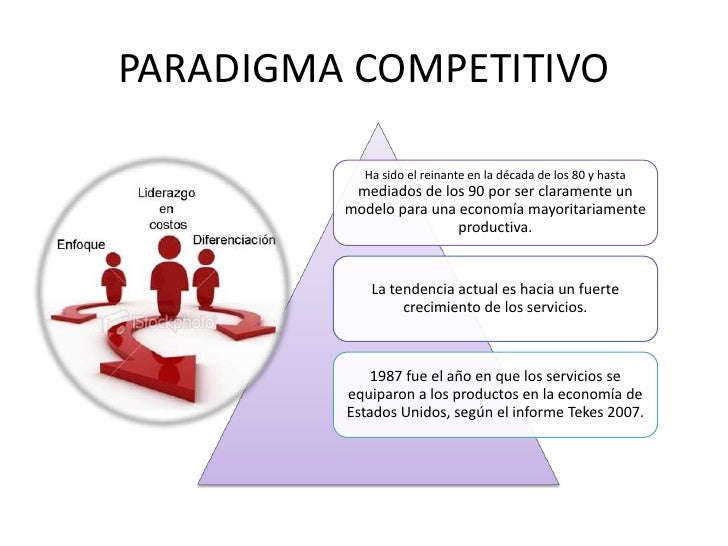 PARADIGMA COMPETITIVO

Liderazgo en costos

Enfoque

Diferenciación

iStockphoto

Ha sido el reinante en la década de los 80 y hasta mediados de los 90 por ser claramente un modelo para una economía mayoritariamente productiva.

La tendencia actual es hacia un fuerte crecimiento de los servicios.

1987 fue el año en que los servicios se equiparon a los productos en la economía de Estados Unidos, según el informe Tekes 2007.